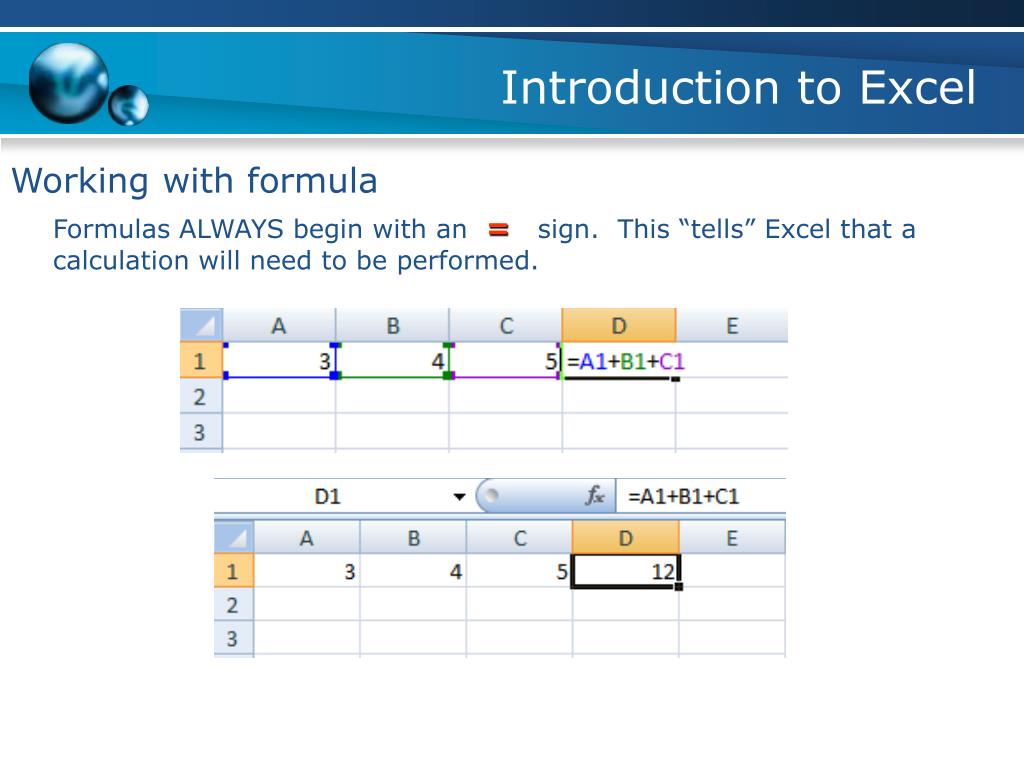 Introduction to Excel

Working with formula

Formulas ALWAYS begin with an = sign. This “tells” Excel that a calculation will need to be performed.

| | A | B | C | D | E |
|---|---|---|---|---|---|
| 1 | 3 | 4 | 5 | =A1+B1+C1 | |
| 2 | | | | | |
| 3 | | | | | |

D1 $f_x$ =A1+B1+C1

| | A | B | C | D | E |
|---|---|---|---|---|---|
| 1 | 3 | 4 | 5 | 12 | |
| 2 | | | | | |
| 3 | | | | | |